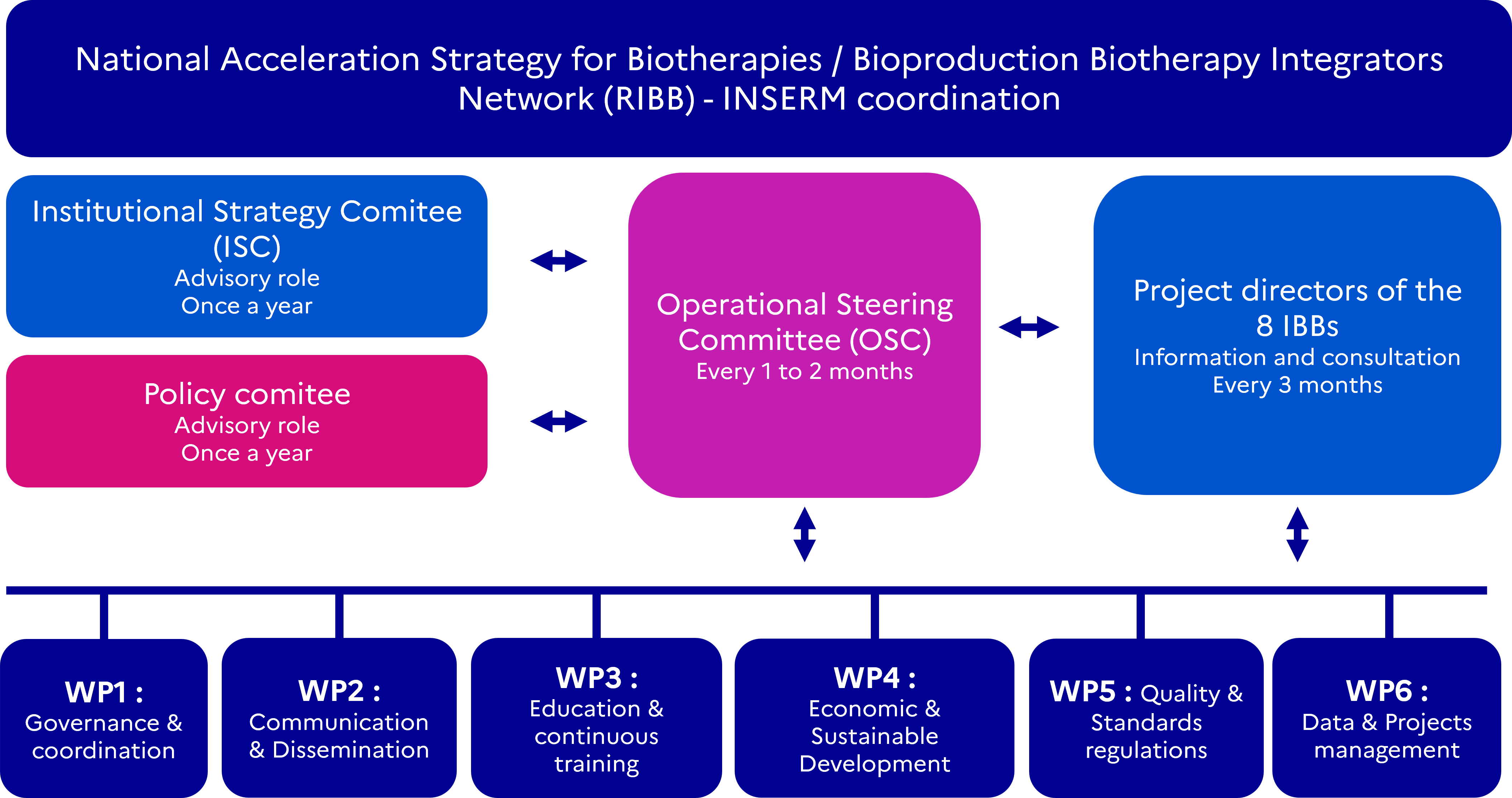 National Acceleration Strategy for Biotherapies / Bioproduction Biotherapy Integrators Network (RIBB) - INSERM coordination

Institutional Strategy Comitee (ISC)
Advisory role
Once a year

Policy comitee
Advisory role
Once a year

Operational Steering Committee (OSC)
Every 1 to 2 months

Project directors of the 8 IBBs
Information and consultation
Every 3 months

WP1 : Governance & coordination

WP2 : Communication & Dissemination

WP3 : Education & continuous training

WP4 : Economic & Sustainable Development

WP5 : Quality & Standards regulations

WP6 : Data & Projects management